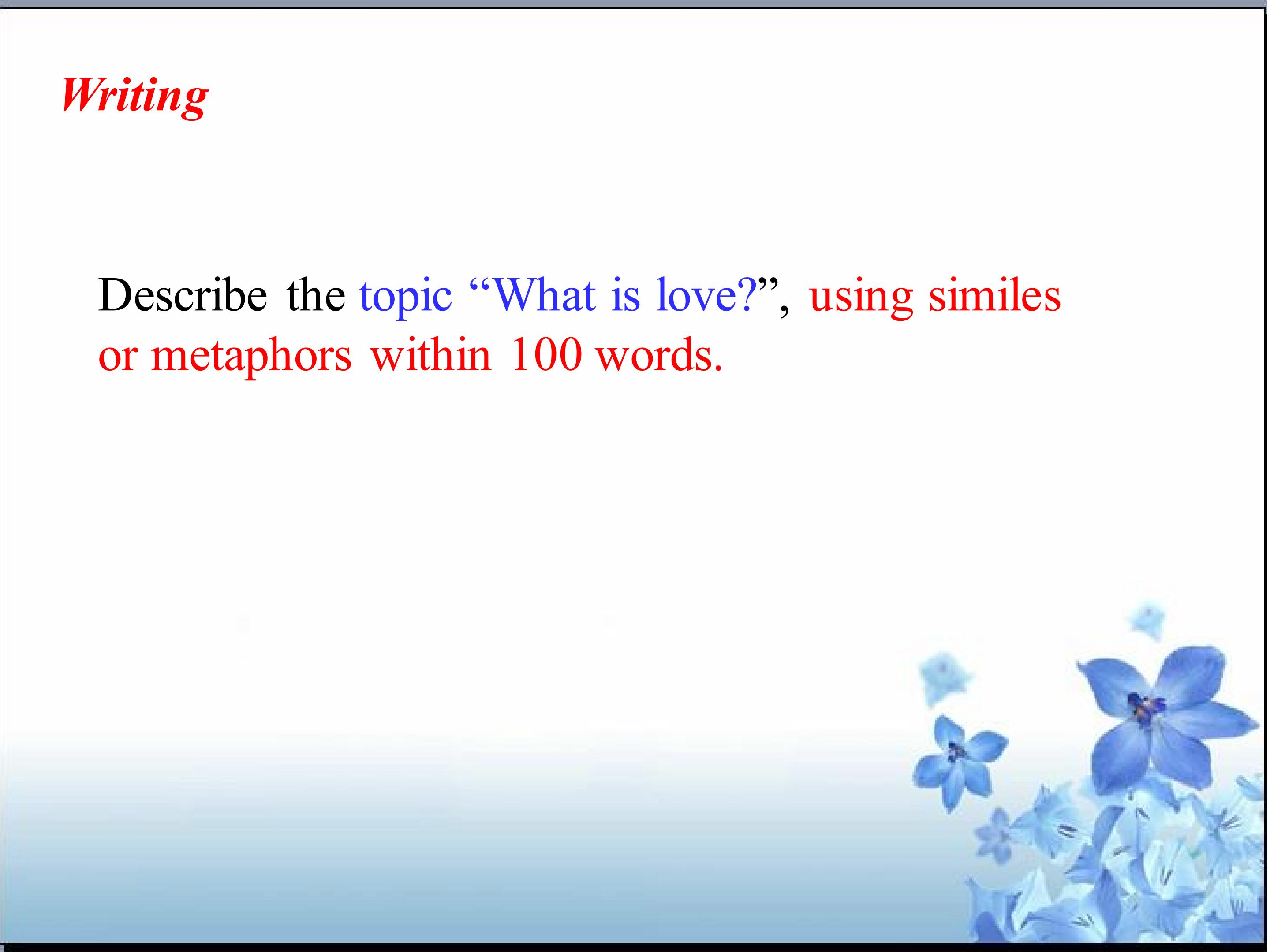 Writing

Describe the topic “What is love?”, using similes or metaphors within 100 words.